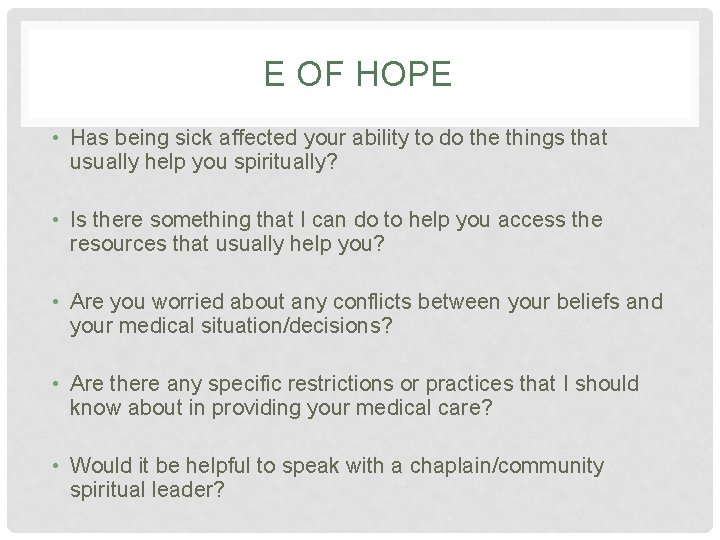 E OF HOPE

• Has being sick affected your ability to do the things that usually help you spiritually?

• Is there something that I can do to help you access the resources that usually help you?

• Are you worried about any conflicts between your beliefs and your medical situation/decisions?

• Are there any specific restrictions or practices that I should know about in providing your medical care?

• Would it be helpful to speak with a chaplain/community spiritual leader?